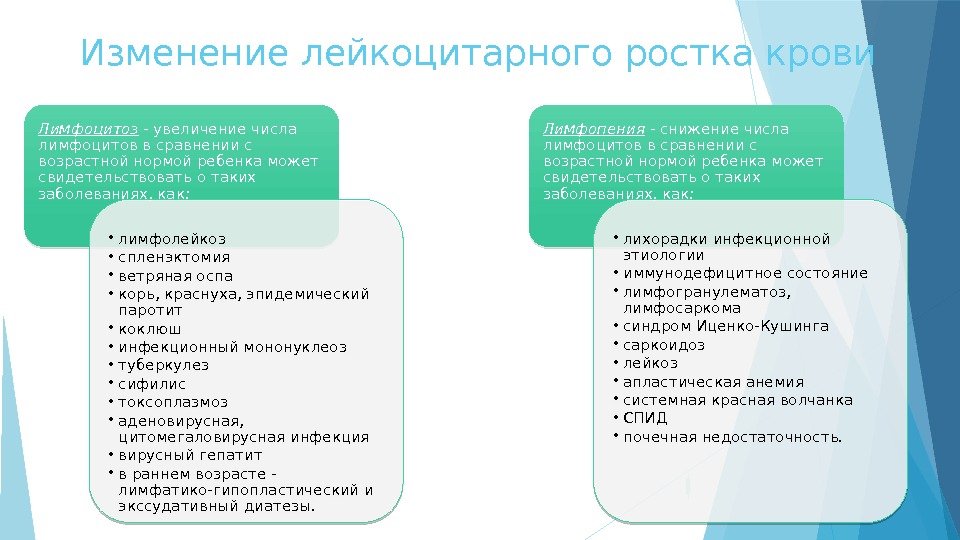 Изменение лейкоцитарного ростка крови

Лимфоцитоз - увеличение числа лимфоцитов в сравнении с возрастной нормой ребенка может свидетельствовать о таких заболеваниях, как:

• лимфолейкоз
• спленэктомия
• ветряная оспа
• корь, краснуха, эпидемический паротит
• коклюш
• инфекционный мононуклеоз
• туберкулез
• сифилис
• токсоплазмоз
• аденовирусная, цитомегаловирусная инфекция
• вирусный гепатит
• в раннем возрасте - лимфатико-гипопластический и экссудативный диатезы.

Лимфопения - снижение числа лимфоцитов в сравнении с возрастной нормой ребенка может свидетельствовать о таких заболеваниях, как:

• лихорадки инфекционной этиологии
• иммунодефицитное состояние
• лимфогранулематоз, лимфосаркома
• синдром Иценко-Кушинга
• саркоидоз
• лейкоз
• апластическая анемия
• системная красная волчанка
• СПИД
• почечная недостаточность.